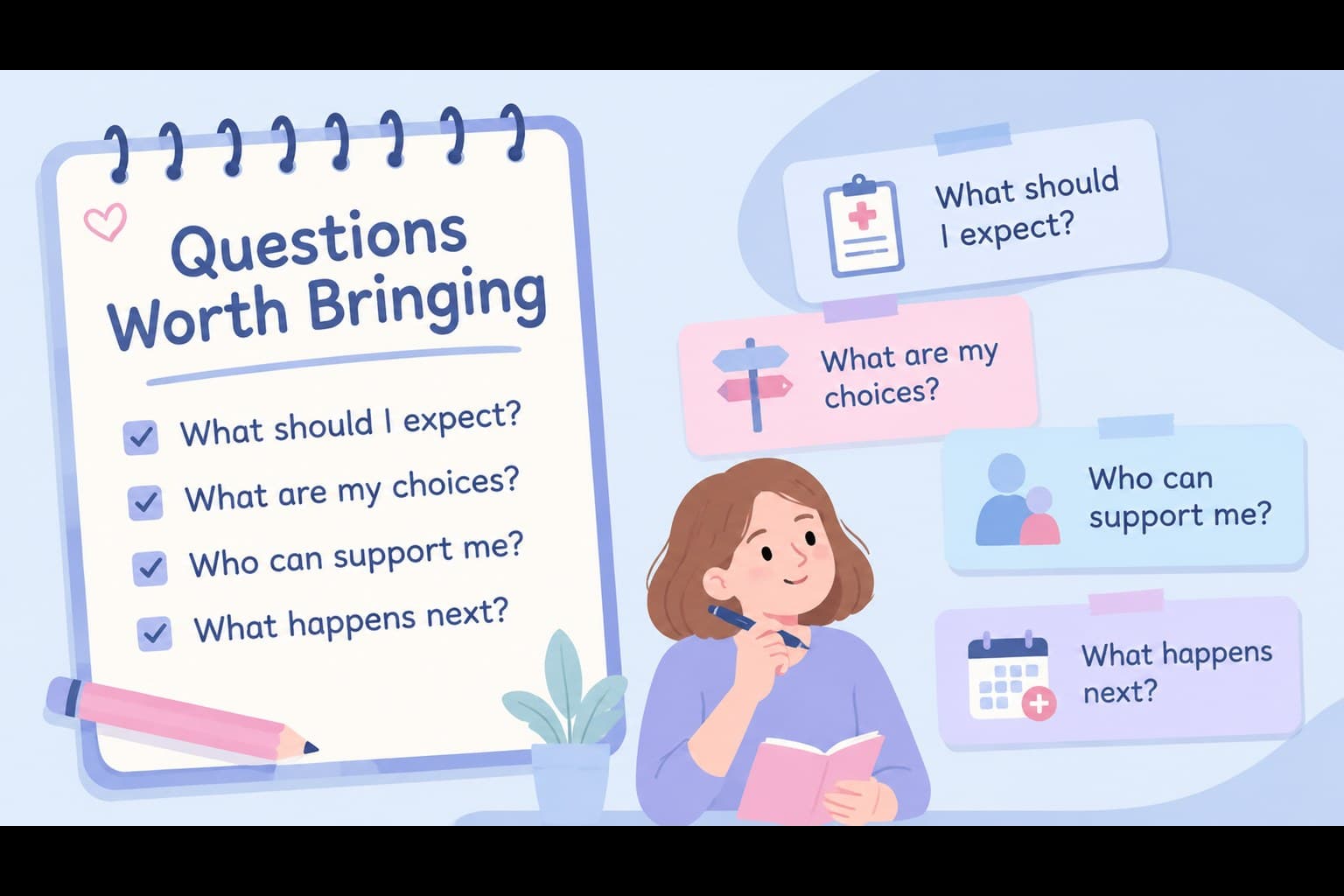 Questions Worth Bringing

What should I expect?
What are my choices?
Who can support me?
What happens next?

What should I expect?

What are my choices?

Who can support me?

What happens next?